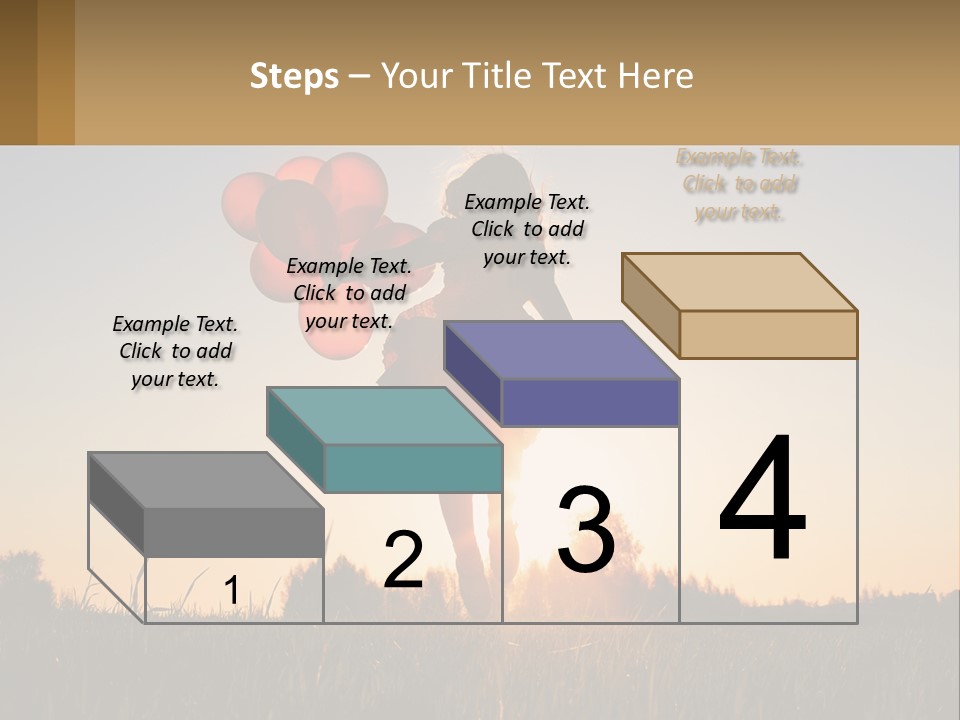 Steps – Your Title Text Here

Example Text. Click to add your text.

Example Text. Click to add your text.

Example Text. Click to add your text.

Example Text. Click to add your text.

1

2

3

4